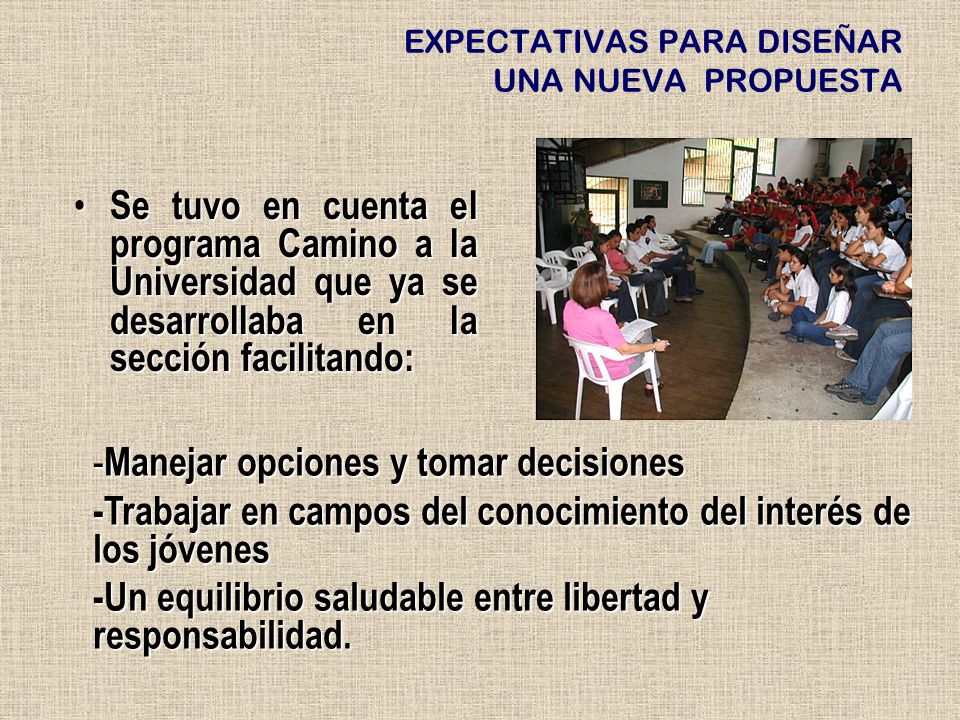 EXPECTATIVAS PARA DISEÑAR UNA NUEVA PROPUESTA

• Se tuvo en cuenta el programa Camino a la Universidad que ya se desarrollaba en la sección facilitando:

-Manejar opciones y tomar decisiones

-Trabajar en campos del conocimiento del interés de los jóvenes

-Un equilibrio saludable entre libertad y responsabilidad.